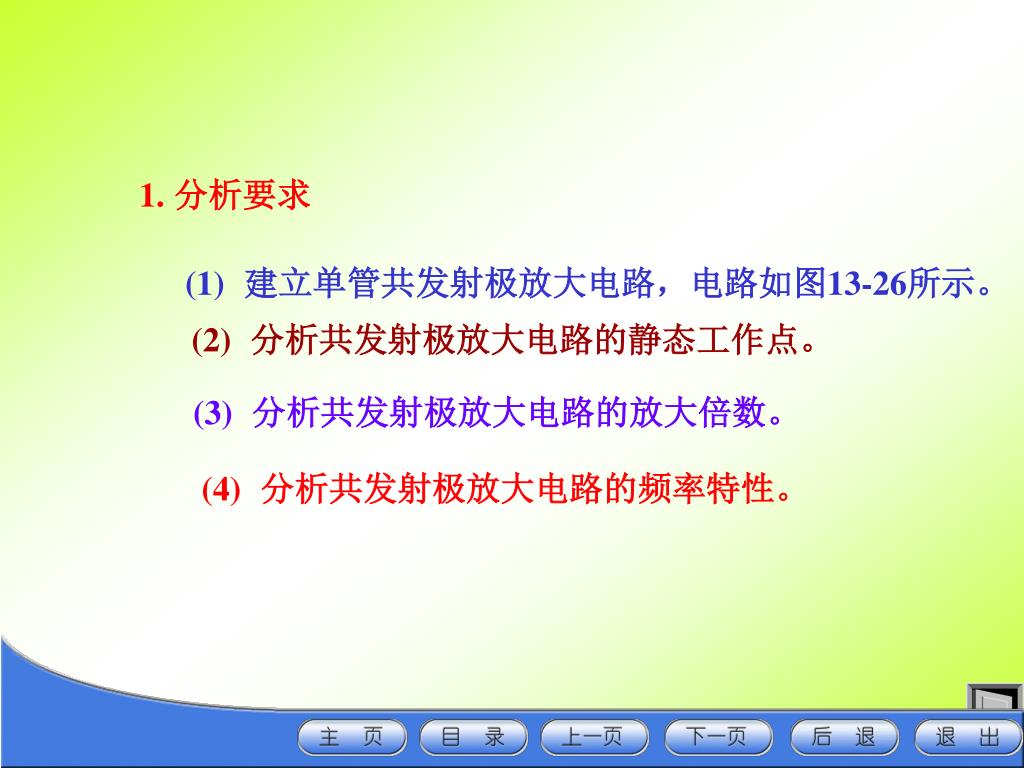 1. 分析要求

(1) 建立单管共发射极放大电路，电路如图13-26所示。

(2) 分析共发射极放大电路的静态工作点。

(3) 分析共发射极放大电路的放大倍数。

(4) 分析共发射极放大电路的频率特性。

主 页 目 录 上一页 下一页 后 退 退 出